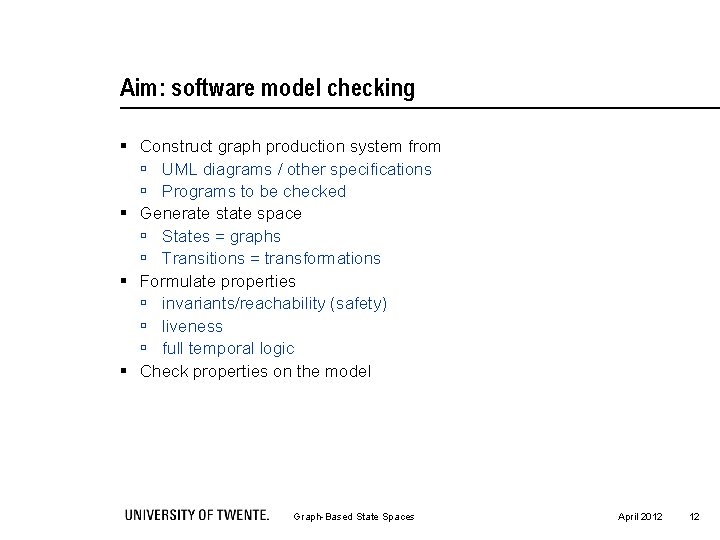 Aim: software model checking

- Construct graph production system from
  - UML diagrams / other specifications
  - Programs to be checked
- Generate state space
  - States = graphs
  - Transitions = transformations
- Formulate properties
  - invariants/reachability (safety)
  - liveness
  - full temporal logic
- Check properties on the model

UNIVERSITY OF TWENTE. Graph-Based State Spaces April 2012 12